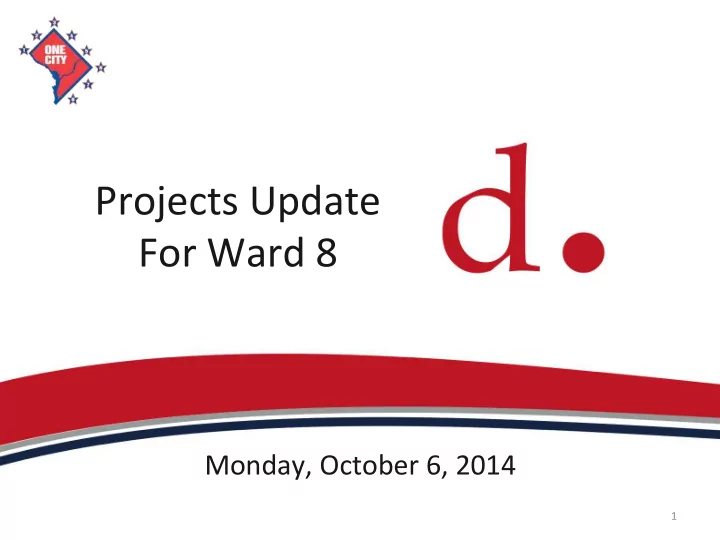 ONE CITY

Projects Update
For Ward 8

d.

Monday, October 6, 2014

1